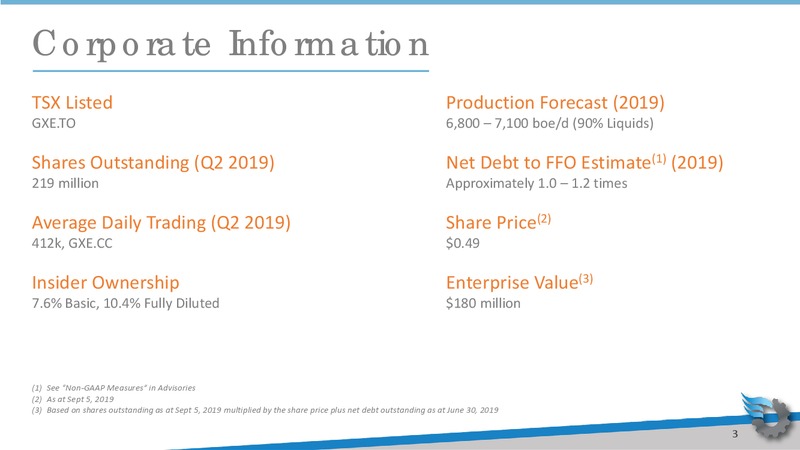 Corporate Information

TSX Listed
GXE.TO

Shares Outstanding (Q2 2019)
219 million

Average Daily Trading (Q2 2019)
412k, GXE.CC

Insider Ownership
7.6% Basic, 10.4% Fully Diluted

Production Forecast (2019)
6,800 – 7,100 boe/d (90% Liquids)

Net Debt to FFO Estimate$^{(1)}$ (2019)
Approximately 1.0 – 1.2 times

Share Price$^{(2)}$
\$0.49

Enterprise Value$^{(3)}$
\$180 million

(1) See "Non-GAAP Measures" in Advisories
(2) As at Sept 5, 2019
(3) Based on shares outstanding as at Sept 5, 2019 multiplied by the share price plus net debt outstanding as at June 30, 2019

3